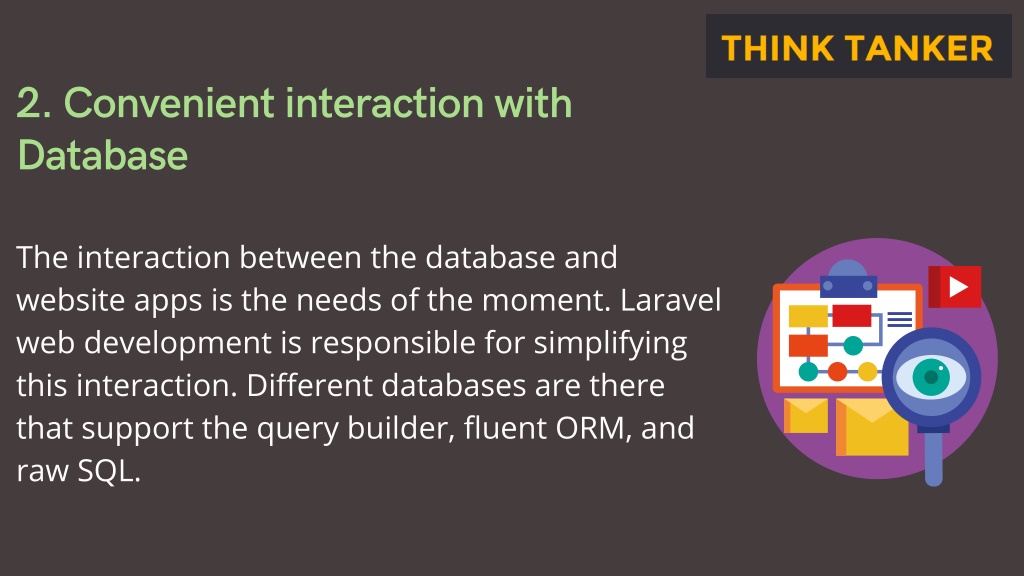 THINK TANKER

2. Convenient interaction with Database

The interaction between the database and website apps is the needs of the moment. Laravel web development is responsible for simplifying this interaction. Different databases are there that support the query builder, fluent ORM, and raw SQL.